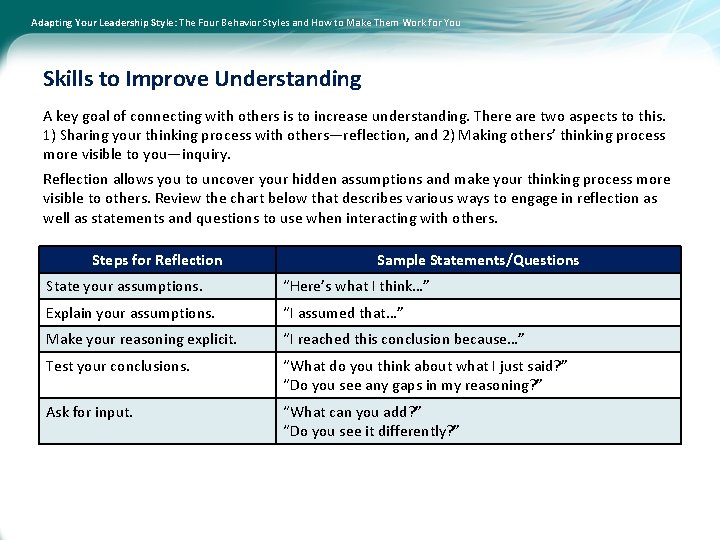 Adapting Your Leadership Style: The Four Behavior Styles and How to Make Them Work for You

Skills to Improve Understanding

A key goal of connecting with others is to increase understanding. There are two aspects to this. 1) Sharing your thinking process with others—reflection, and 2) Making others' thinking process more visible to you—inquiry.

Reflection allows you to uncover your hidden assumptions and make your thinking process more visible to others. Review the chart below that describes various ways to engage in reflection as well as statements and questions to use when interacting with others.

| Steps for Reflection | Sample Statements/Questions |
|---|---|
| State your assumptions. | "Here's what I think…" |
| Explain your assumptions. | "I assumed that…" |
| Make your reasoning explicit. | "I reached this conclusion because…" |
| Test your conclusions. | "What do you think about what I just said?" "Do you see any gaps in my reasoning?" |
| Ask for input. | "What can you add?" "Do you see it differently?" |